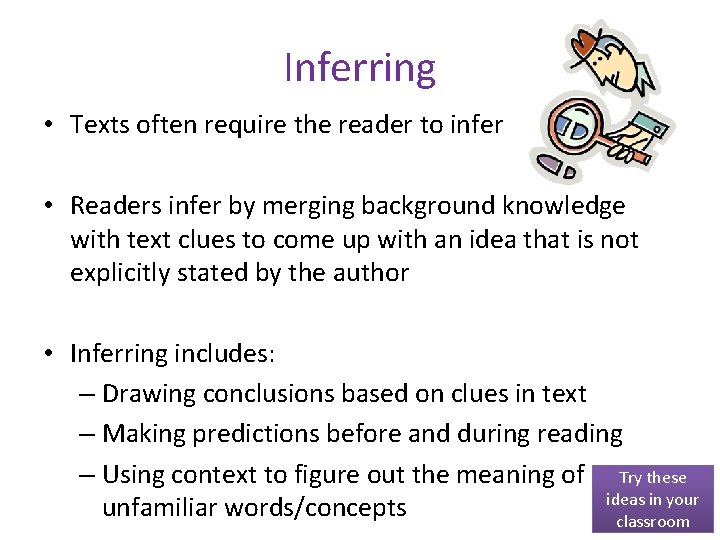 Inferring

• Texts often require the reader to infer

• Readers infer by merging background knowledge with text clues to come up with an idea that is not explicitly stated by the author

• Inferring includes:
– Drawing conclusions based on clues in text
– Making predictions before and during reading
– Using context to figure out the meaning of unfamiliar words/concepts

Try these ideas in your classroom